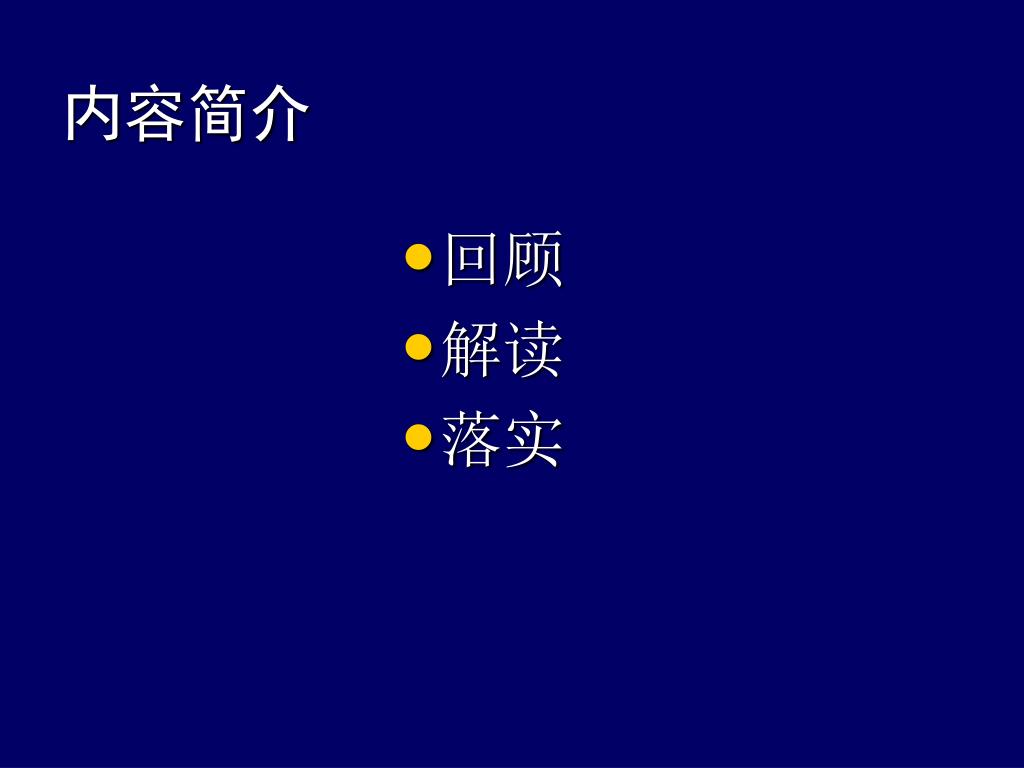 内容简介

- 回顾
- 解读
- 落实